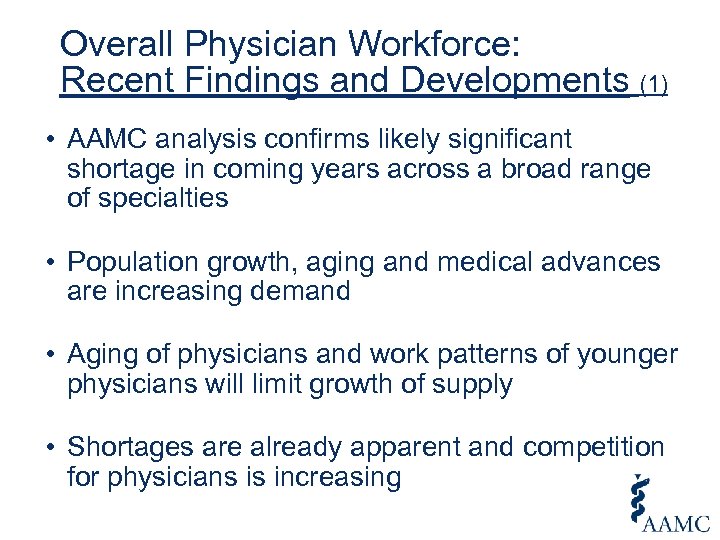 Overall Physician Workforce:
Recent Findings and Developments (1)

• AAMC analysis confirms likely significant shortage in coming years across a broad range of specialties

• Population growth, aging and medical advances are increasing demand

• Aging of physicians and work patterns of younger physicians will limit growth of supply

• Shortages are already apparent and competition for physicians is increasing

AAMC